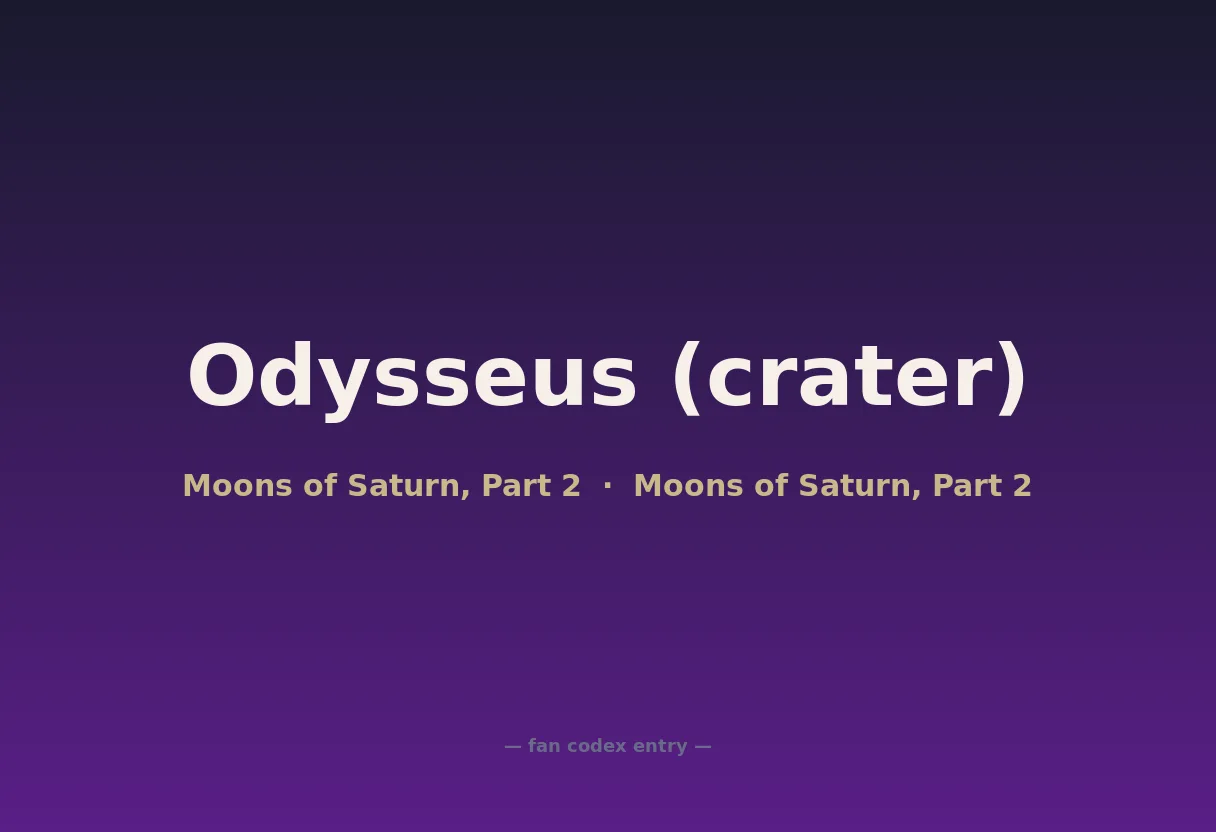 Odysseus (crater)

Moons of Saturn, Part 2 · Moons of Saturn, Part 2

— fan codex entry —